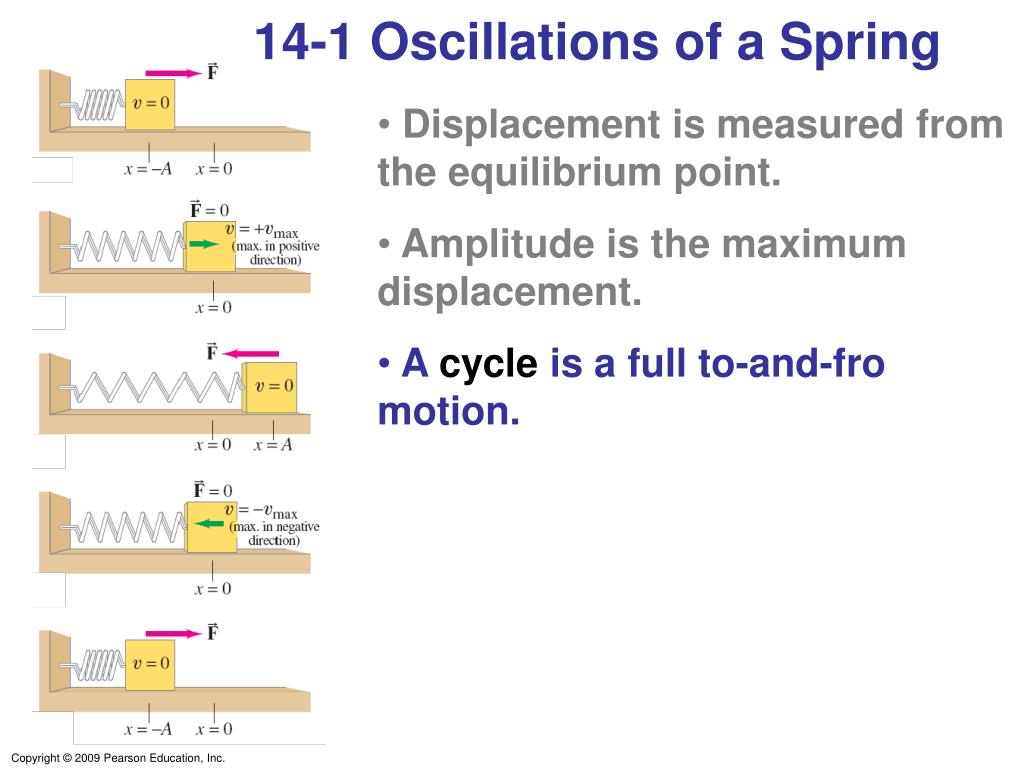 14-1 Oscillations of a Spring

$\vec{F}$

$v = 0$

$x = -A$ $x = 0$

$\vec{F} = 0$

$v = +v_{max}$ (max. in positive direction)

$x = 0$

$\vec{F}$

$v = 0$

$x = 0$ $x = A$

$\vec{F} = 0$

$v = -v_{max}$ (max. in negative direction)

$x = 0$

$\vec{F}$

$v = 0$

$x = -A$ $x = 0$

• Displacement is measured from the equilibrium point.

• Amplitude is the maximum displacement.

• A cycle is a full to-and-fro motion.

Copyright © 2009 Pearson Education, Inc.